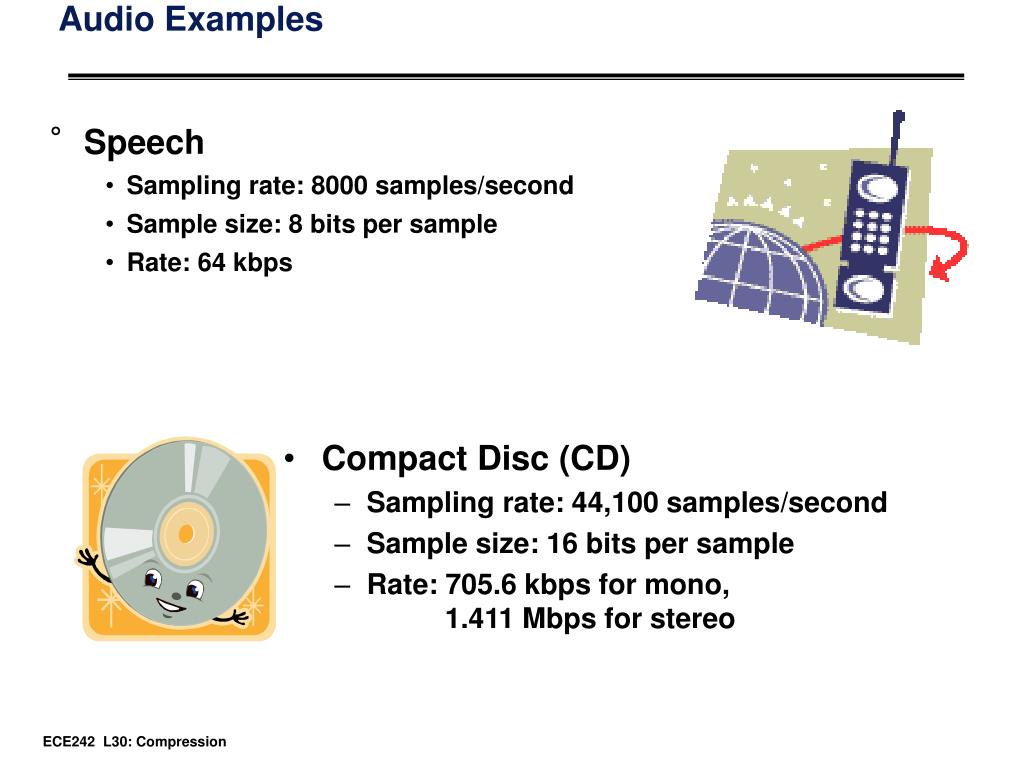 Audio Examples

° Speech

• Sampling rate: 8000 samples/second

• Sample size: 8 bits per sample

• Rate: 64 kbps

• Compact Disc (CD)

– Sampling rate: 44,100 samples/second

– Sample size: 16 bits per sample

– Rate: 705.6 kbps for mono, 1.411 Mbps for stereo

ECE242 L30: Compression